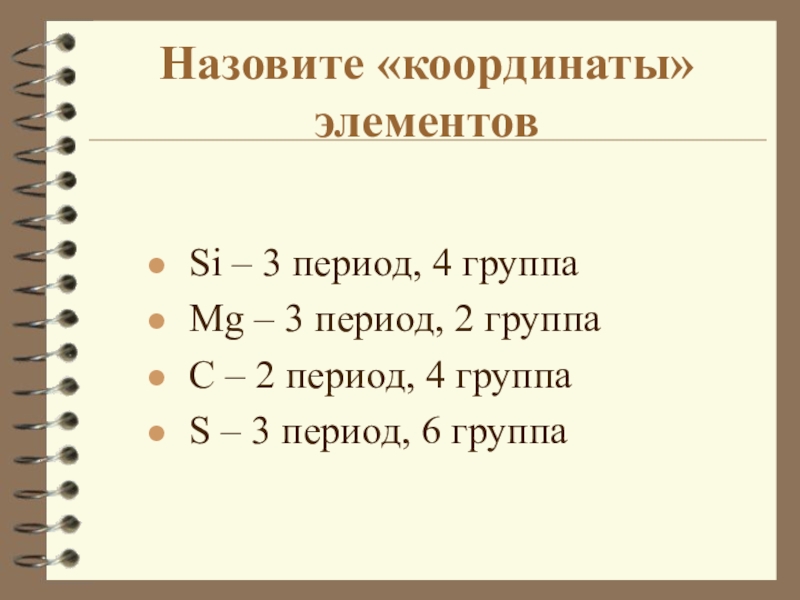 Назовите «координаты» элементов

- Si – 3 период, 4 группа
- Mg – 3 период, 2 группа
- C – 2 период, 4 группа
- S – 3 период, 6 группа